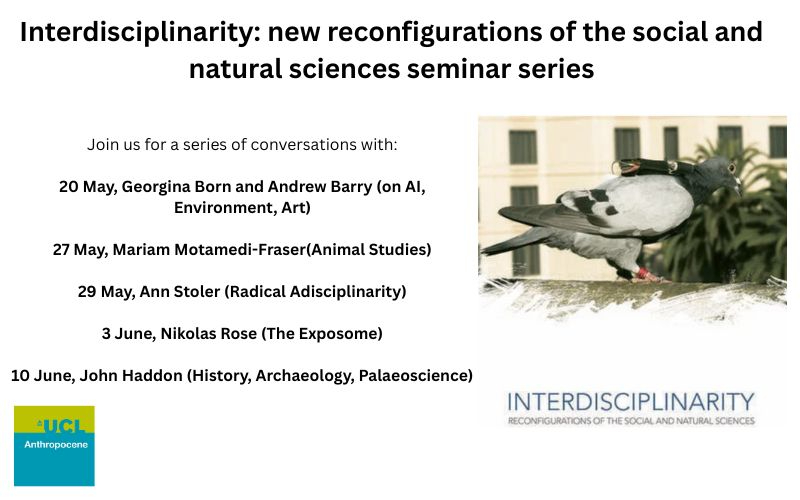 Interdisciplinarity: new reconfigurations of the social and natural sciences seminar series

Join us for a series of conversations with:

20 May, Georgina Born and Andrew Barry (on AI, Environment, Art)

27 May, Mariam Motamedi-Fraser(Animal Studies)

29 May, Ann Stoler (Radical Adisciplinarity)

3 June, Nikolas Rose (The Exposome)

10 June, John Haddon (History, Archaeology, Palaeoscience)

UCL
Anthropocene

INTERDISCIPLINARITY
RECONFIGURATIONS OF THE SOCIAL AND NATURAL SCIENCES